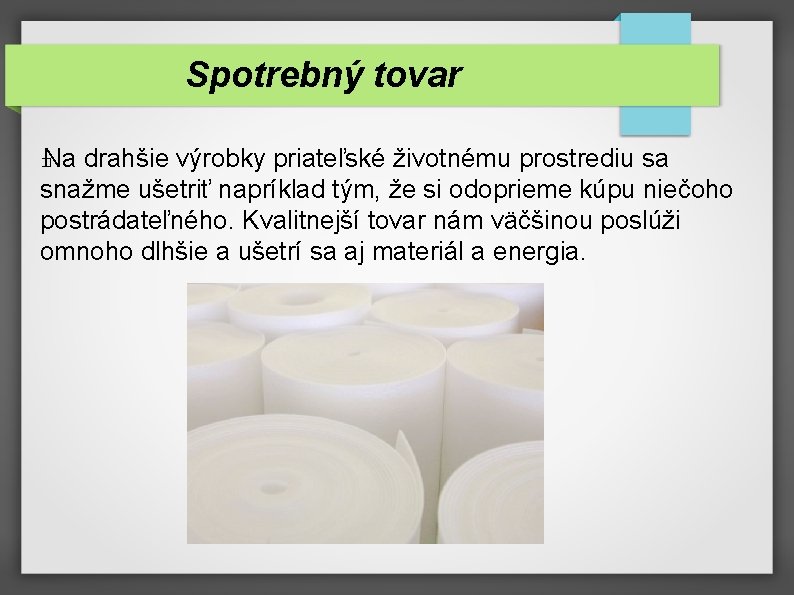 Spotrebný tovar

Na drahšie výrobky priateľské životnému prostrediu sa snažme ušetriť napríklad tým, že si odoprieme kúpu niečoho postrádateľného. Kvalitnejší tovar nám väčšinou poslúži omnoho dlhšie a ušetrí sa aj materiál a energia.